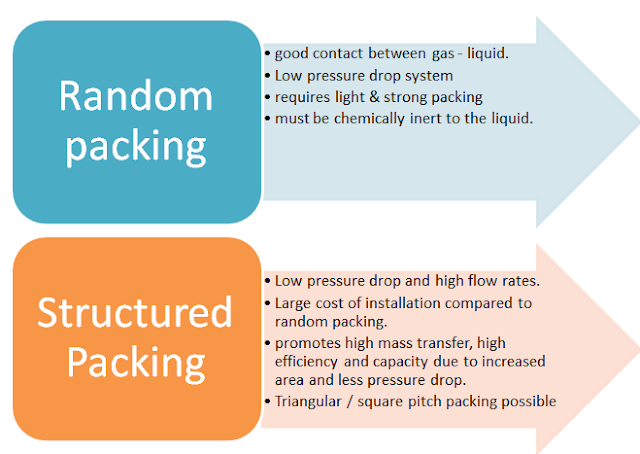 Random packing

• good contact between gas - liquid.
• Low pressure drop system
• requires light & strong packing
• must be chemically inert to the liquid.

Structured Packing

• Low pressure drop and high flow rates.
• Large cost of installation compared to random packing.
• promotes high mass transfer, high efficiency and capacity due to increased area and less pressure drop.
• Triangular / square pitch packing possible